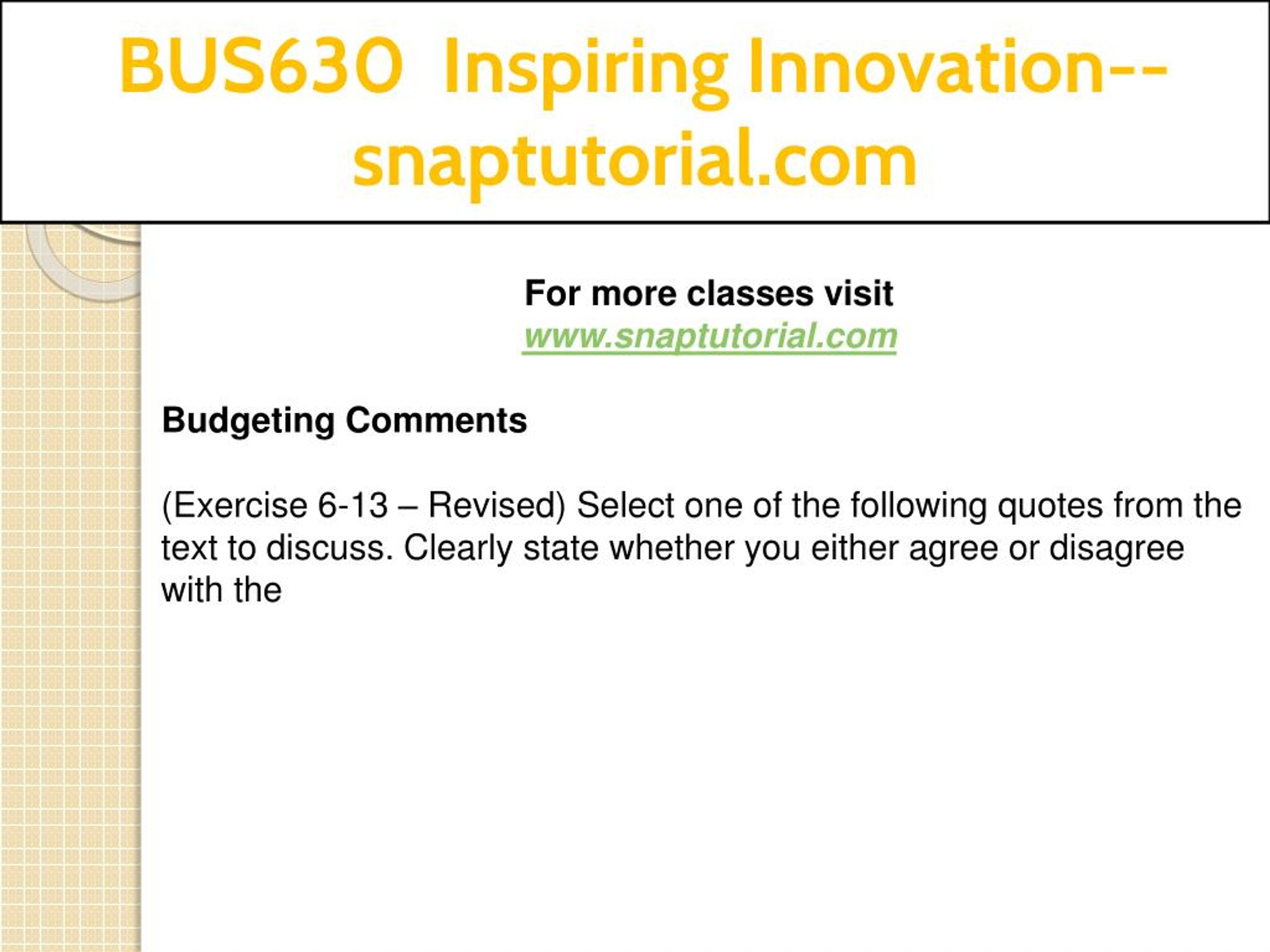 BUS630 Inspiring Innovation--snaptutorial.com

For more classes visit
www.snaptutorial.com

Budgeting Comments

(Exercise 6-13 – Revised) Select one of the following quotes from the text to discuss. Clearly state whether you either agree or disagree with the